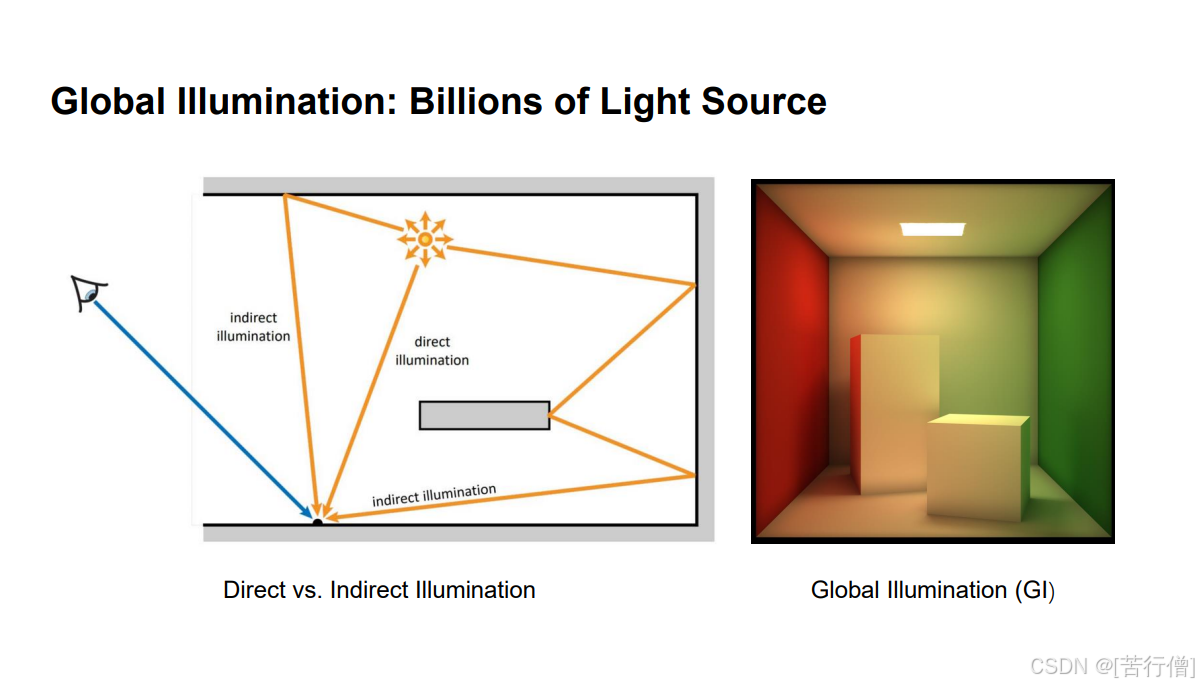 Global Illumination: Billions of Light Source

indirect illumination

direct illumination

indirect illumination

Direct vs. Indirect Illumination

Global Illumination (GI)

CSDN @[苦行僧]